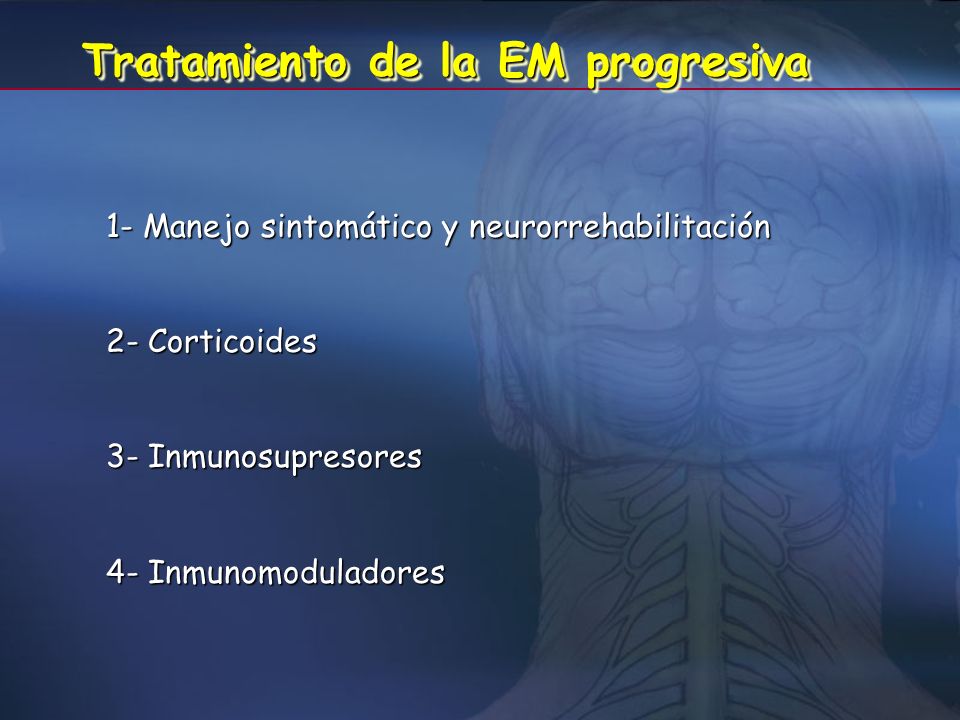 Tratamiento de la EM progresiva

1- Manejo sintomático y neurorrehabilitación

2- Corticoides

3- Inmunosupresores

4- Inmunomoduladores